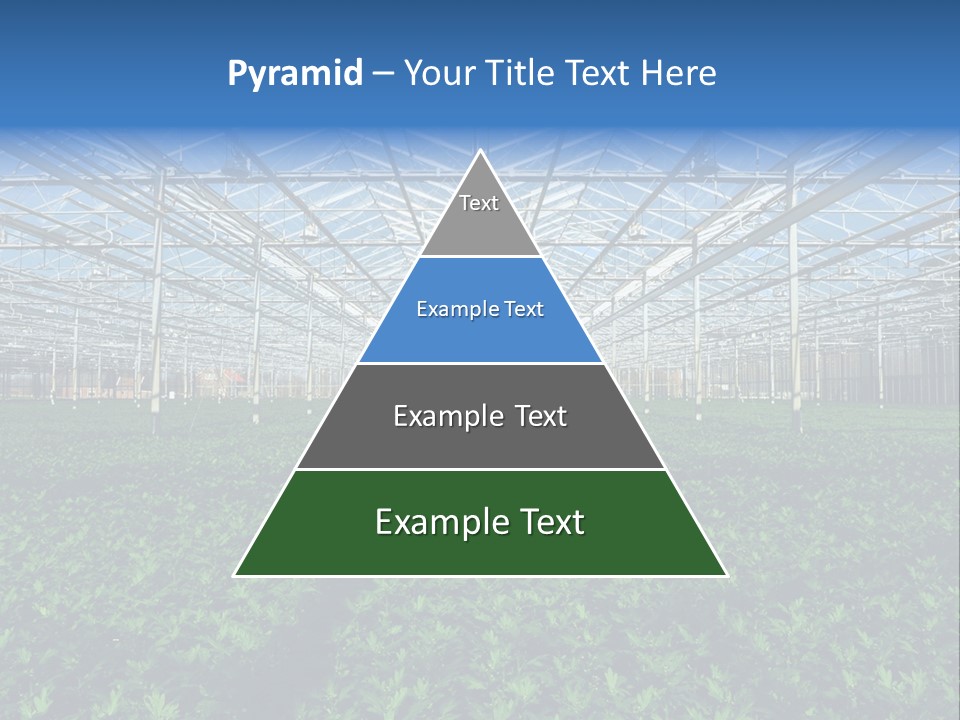 Pyramid – Your Title Text Here

Text

Example Text

Example Text

Example Text